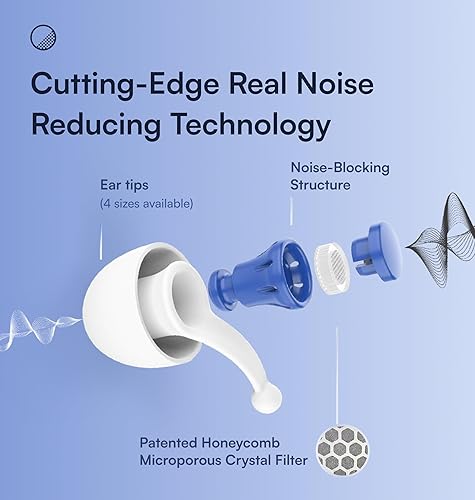 Cutting-Edge Real Noise Reducing Technology

Ear tips
(4 sizes available)

Noise-Blocking Structure

Patented Honeycomb Microporous Crystal Filter